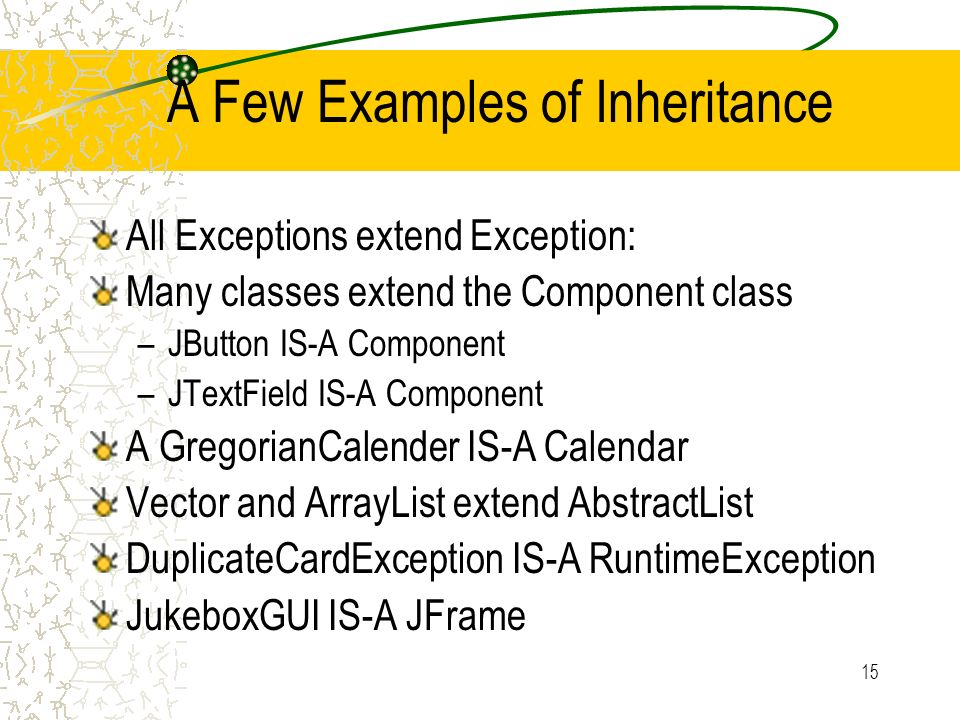 A Few Examples of Inheritance

All Exceptions extend Exception:
Many classes extend the Component class
– JButton IS-A Component
– JTextField IS-A Component
A GregorianCalender IS-A Calendar
Vector and ArrayList extend AbstractList
DuplicateCardException IS-A RuntimeException
JukeboxGUI IS-A JFrame

15